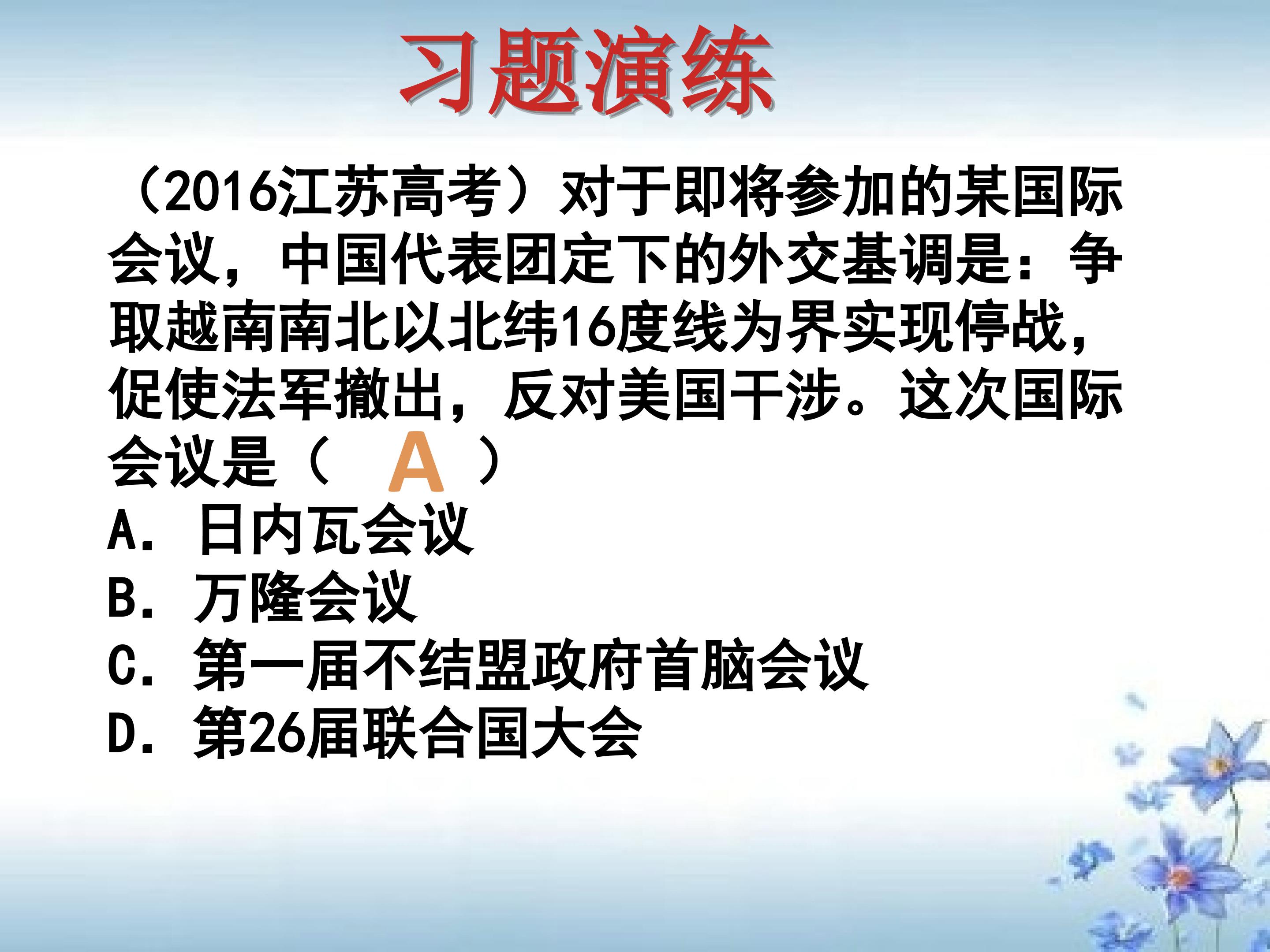 习题演练

（2016江苏高考）对于即将参加的某国际会议，中国代表团定下的外交基调是：争取越南南北以北纬16度线为界实现停战，促使法军撤出，反对美国干涉。这次国际会议是（ A ）

A. 日内瓦会议
B. 万隆会议
C. 第一届不结盟政府首脑会议
D. 第26届联合国大会